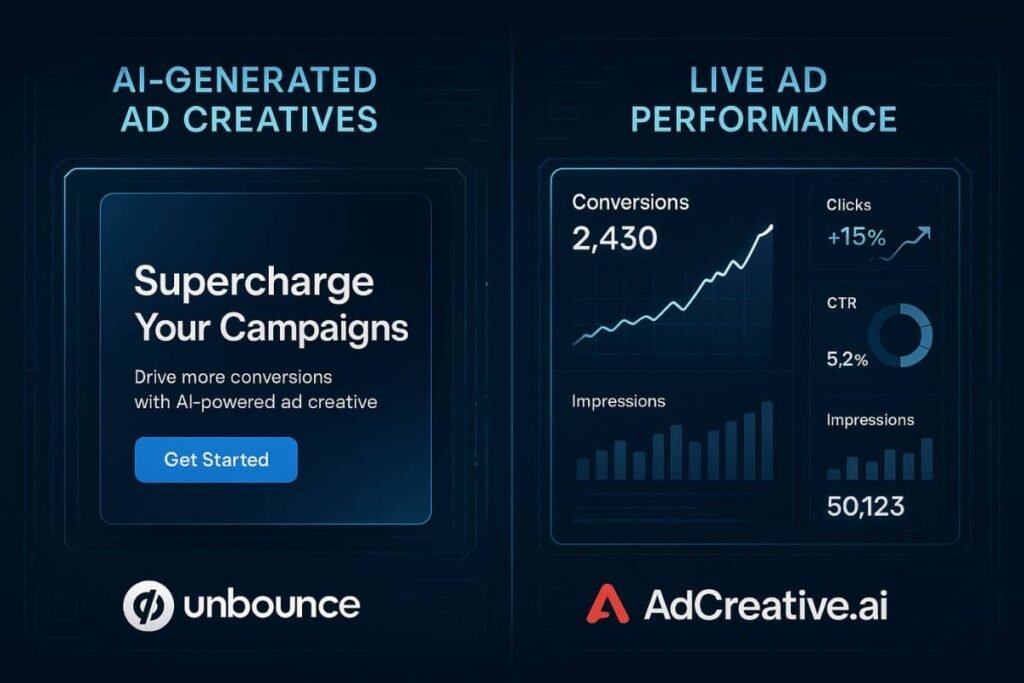 AI-GENERATED AD CREATIVES

Supercharge Your Campaigns

Drive more conversions with AI-powered ad creative

Get Started

unbounce

LIVE AD PERFORMANCE

Conversions
2,430

Impressions

Clicks
+15%

CTR
5,2%

Impressions
50,123

AdCreative.ai